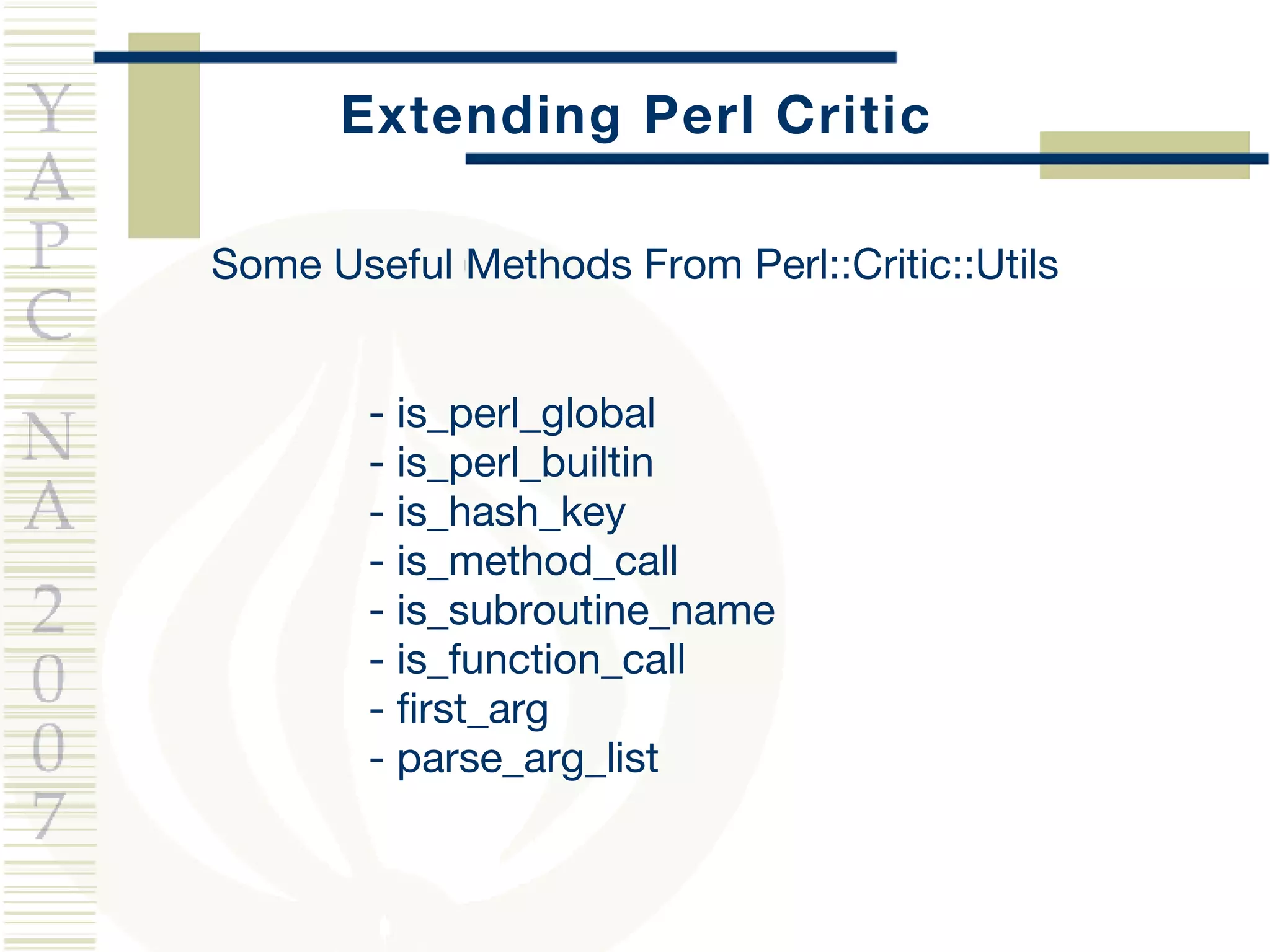 YAPC NA 2007

Extending Perl Critic

Some Useful Methods From Perl::Critic::Utils

- is_perl_global
- is_perl_builtin
- is_hash_key
- is_method_call
- is_subroutine_name
- is_function_call
- first_arg
- parse_arg_list